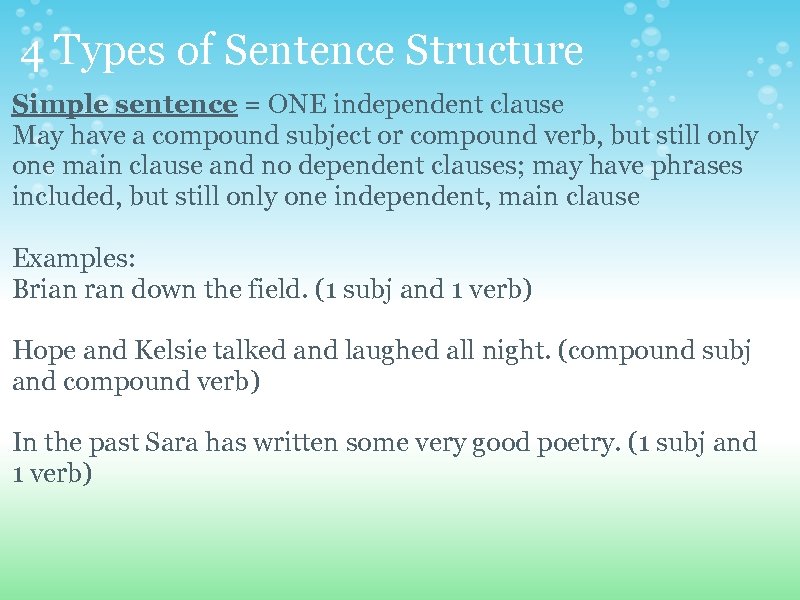 4 Types of Sentence Structure

Simple sentence = ONE independent clause
May have a compound subject or compound verb, but still only one main clause and no dependent clauses; may have phrases included, but still only one independent, main clause

Examples:
Brian ran down the field. (1 subj and 1 verb)

Hope and Kelsie talked and laughed all night. (compound subj and compound verb)

In the past Sara has written some very good poetry. (1 subj and 1 verb)